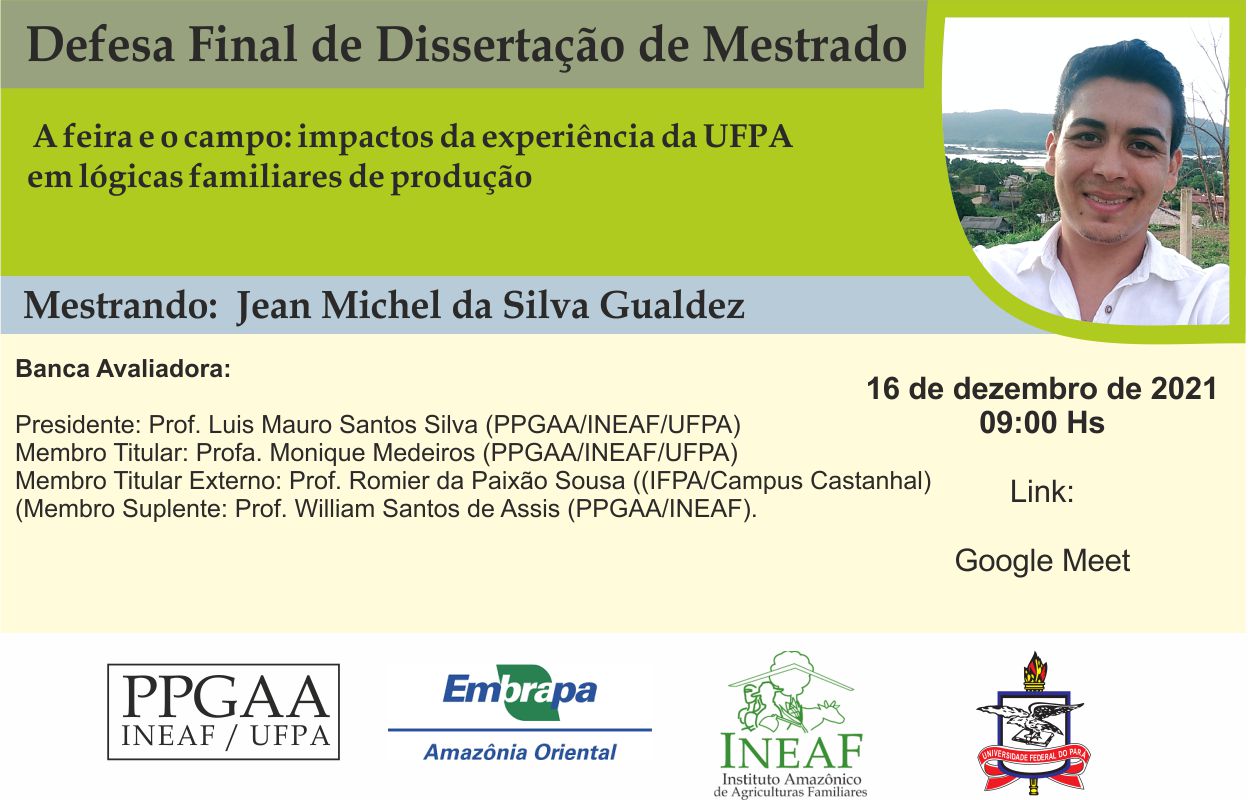 Defesa Final de Dissertação de Mestrado

A feira e o campo: impactos da experiência da UFPA em lógicas familiares de produção

Mestrando: Jean Michel da Silva Gualdez

Banca Avaliadora:

Presidente: Prof. Luis Mauro Santos Silva (PPGAA/INEAF/UFPA)
Membro Titular: Profa. Monique Medeiros (PPGAA/INEAF/UFPA)
Membro Titular Externo: Prof. Romier da Paixão Sousa ((IFPA/Campus Castanhal)
(Membro Suplente: Prof. William Santos de Assis (PPGAA/INEAF).

16 de dezembro de 2021
09:00 Hs

Link:

Google Meet

PPGAA
INEAF / UFPA

Embrapa
Amazônia Oriental

INEAF
Instituto Amazônico de Agriculturas Familiares

UNIVERSIDADE FEDERAL DO PARÁ